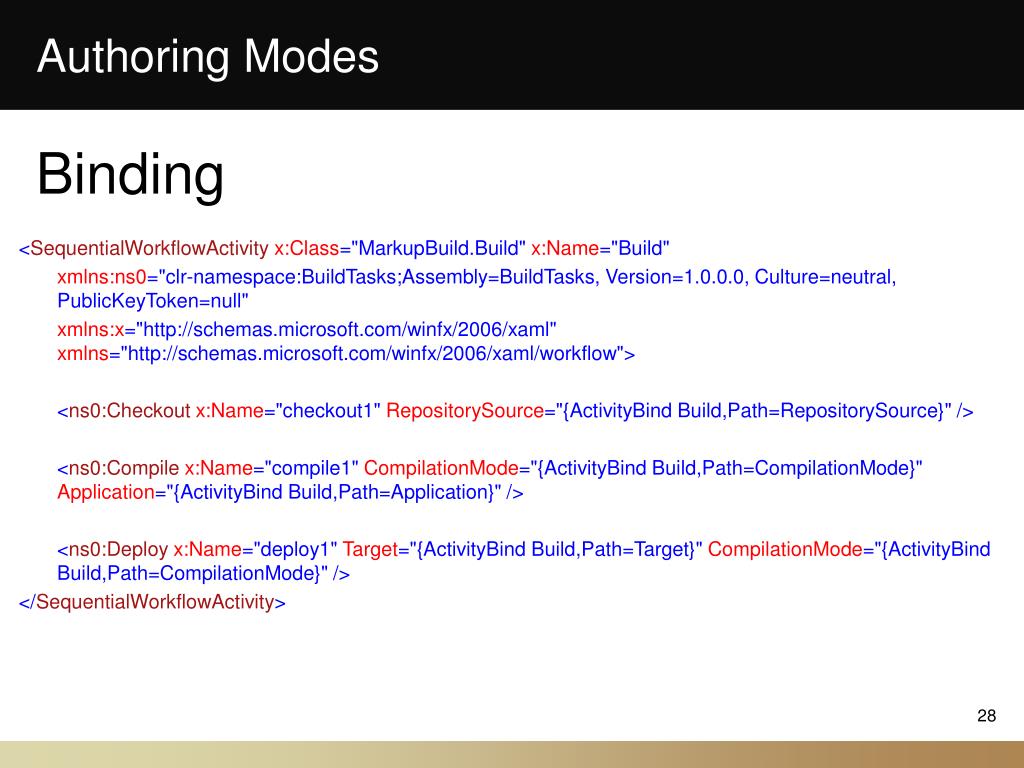 Authoring Modes

Binding

<SequentialWorkflowActivity x:Class="MarkupBuild.Build" x:Name="Build"

xmlns:ns0="clr-namespace:BuildTasks;Assembly=BuildTasks, Version=1.0.0.0, Culture=neutral, PublicKeyToken=null"

xmlns:x="http://schemas.microsoft.com/winfx/2006/xaml" xmlns="http://schemas.microsoft.com/winfx/2006/xaml/workflow">

<ns0:Checkout x:Name="checkout1" RepositorySource="{ActivityBind Build,Path=RepositorySource}" />

<ns0:Compile x:Name="compile1" CompilationMode="{ActivityBind Build,Path=CompilationMode}" Application="{ActivityBind Build,Path=Application}" />

<ns0:Deploy x:Name="deploy1" Target="{ActivityBind Build,Path=Target}" CompilationMode="{ActivityBind Build,Path=CompilationMode}" />

</SequentialWorkflowActivity>

28